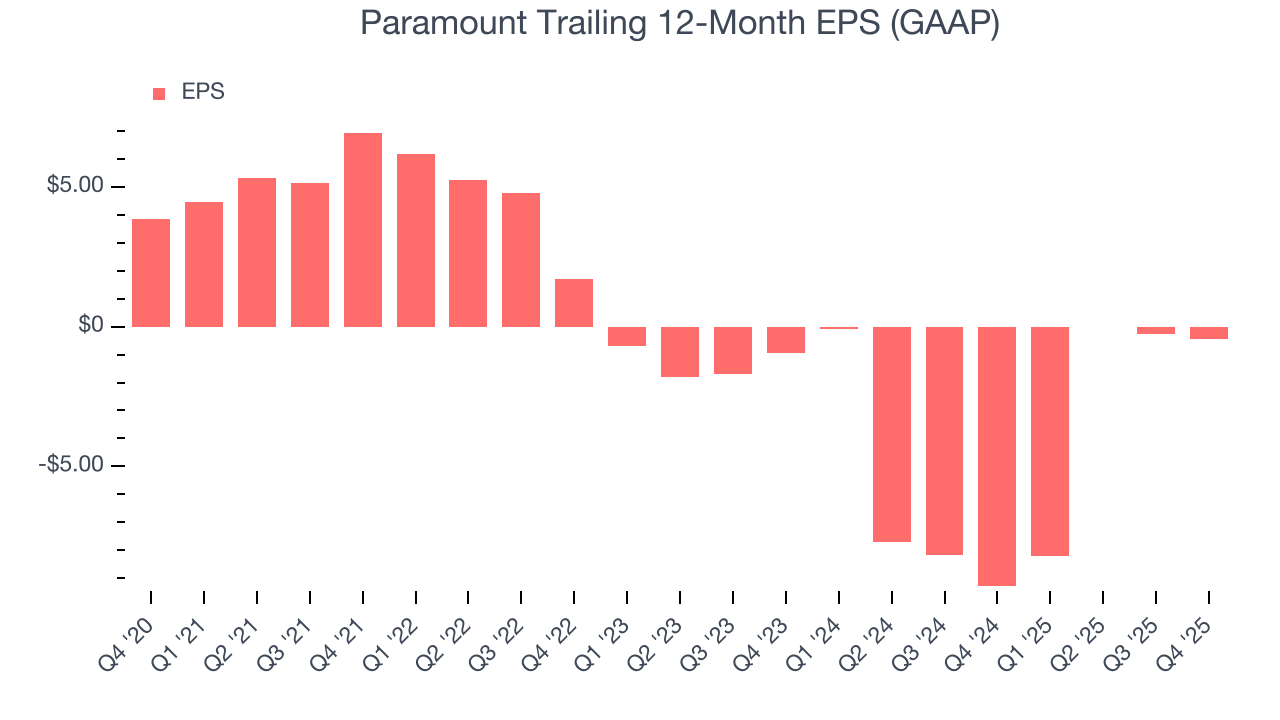 Paramount Trailing 12-Month EPS (GAAP)

EPS

$5.00
$0
-$5.00

Q4 '20
Q1 '21
Q2 '21
Q3 '21
Q4 '21
Q1 '22
Q2 '22
Q3 '22
Q4 '22
Q1 '23
Q2 '23
Q3 '23
Q4 '23
Q1 '24
Q2 '24
Q3 '24
Q4 '24
Q1 '25
Q2 '25
Q3 '25
Q4 '25